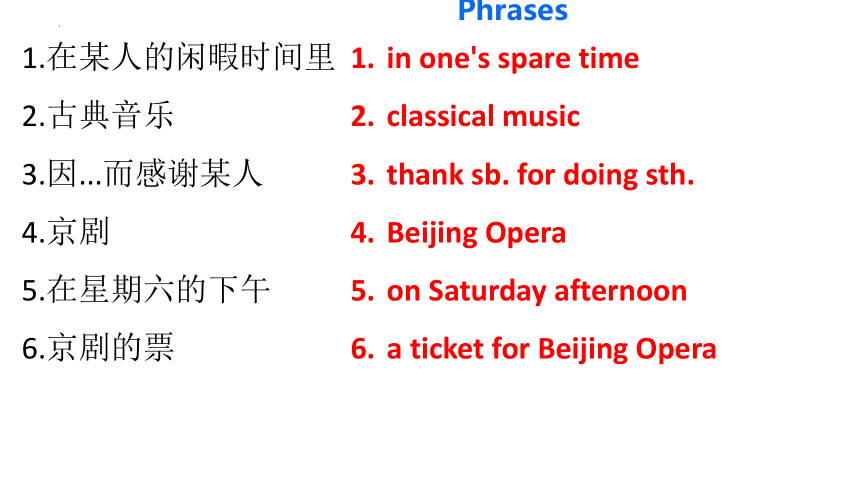 Phrases

1.在某人的闲暇时间里
2.古典音乐
3.因...而感谢某人
4.京剧
5.在星期六的下午
6.京剧的票

1. in one's spare time
2. classical music
3. thank sb. for doing sth.
4. Beijing Opera
5. on Saturday afternoon
6. a ticket for Beijing Opera